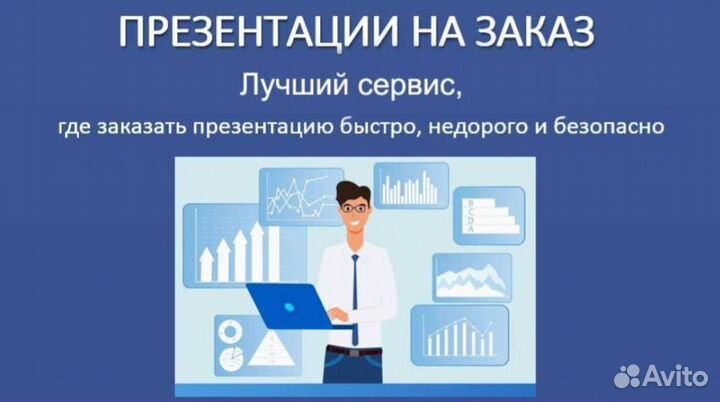 ПРЕЗЕНТАЦИИ НА ЗАКАЗ

Лучший сервис,

где заказать презентацию быстро, недорого и безопасно

B
C
D
A

Avito